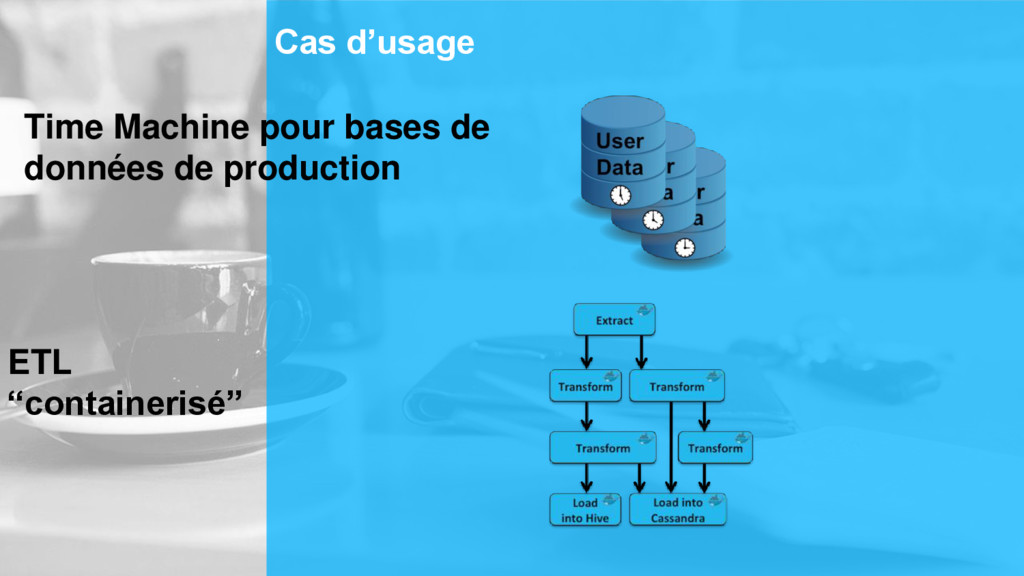 Cas d’usage

Time Machine pour bases de données de production

User Data

r a

r a

ETL “containerisé”

Extract

Transform

Transform

Transform

Transform

Load into Hive

Load into Cassandra